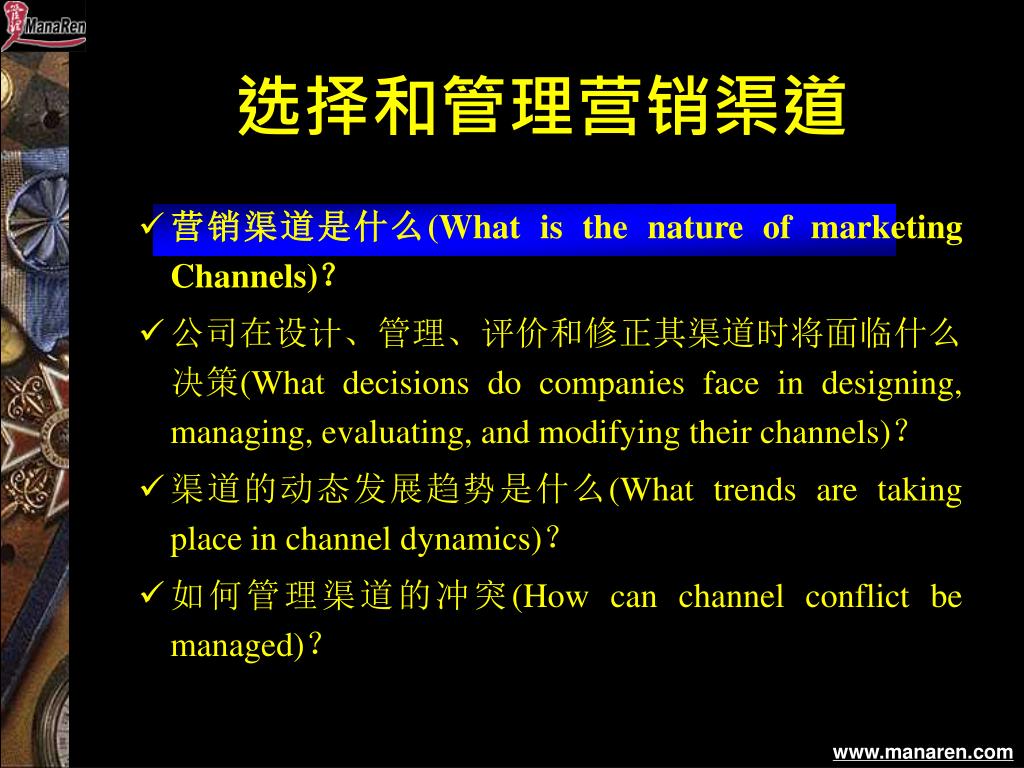 ManaRen

选择和管理营销渠道

✓ 营销渠道是什么(What is the nature of marketing Channels)?

✓ 公司在设计、管理、评价和修正其渠道时将面临什么决策(What decisions do companies face in designing, managing, evaluating, and modifying their channels)?

✓ 渠道的动态发展趋势是什么(What trends are taking place in channel dynamics)?

✓ 如何管理渠道的冲突(How can channel conflict be managed)?

www.manaren.com